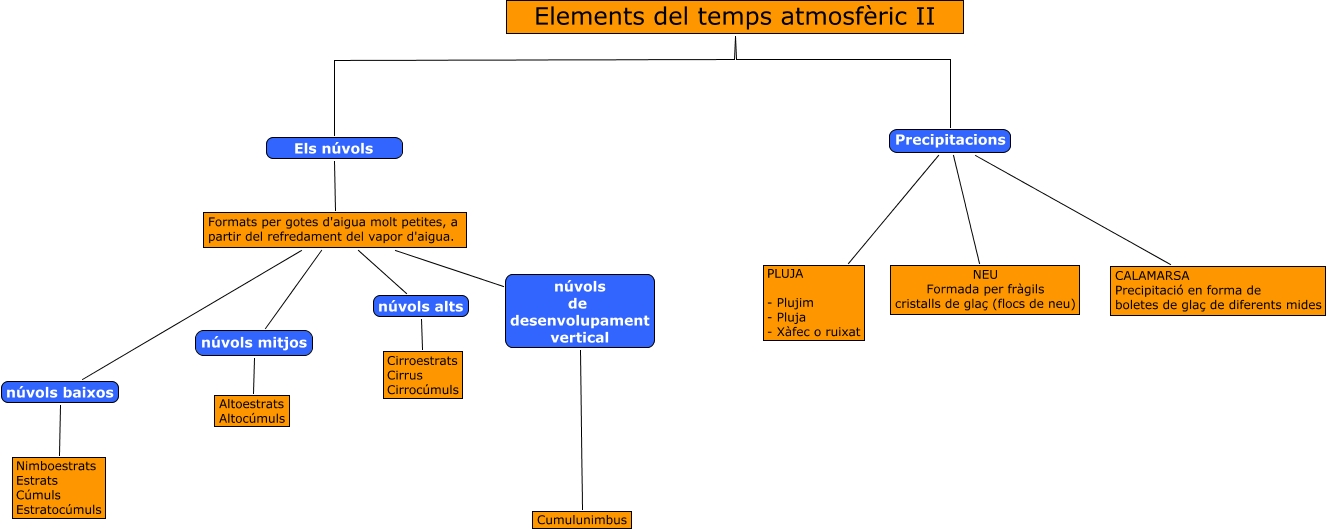 Elements del temps atmosfèric II

Els núvols

Formats per gotes d'aigua molt petites, a partir del refredament del vapor d'aigua.

núvols baixos

Nimboestrats
Estrats
Cúmuls
Estratocúmuls

núvols mitjos

Altoestrats
Altocúmuls

núvols alts

Cirroestrats
Cirrus
Cirrocúmuls

núvols de desenvolupament vertical

Cumulunimbus

Precipitacions

PLUJA

- Plujim
- Pluja
- Xàfec o ruixat

NEU
Formada per fràgils cristalls de glaç (flocs de neu)

CALAMARSA
Precipitació en forma de boletes de glaç de diferents mides